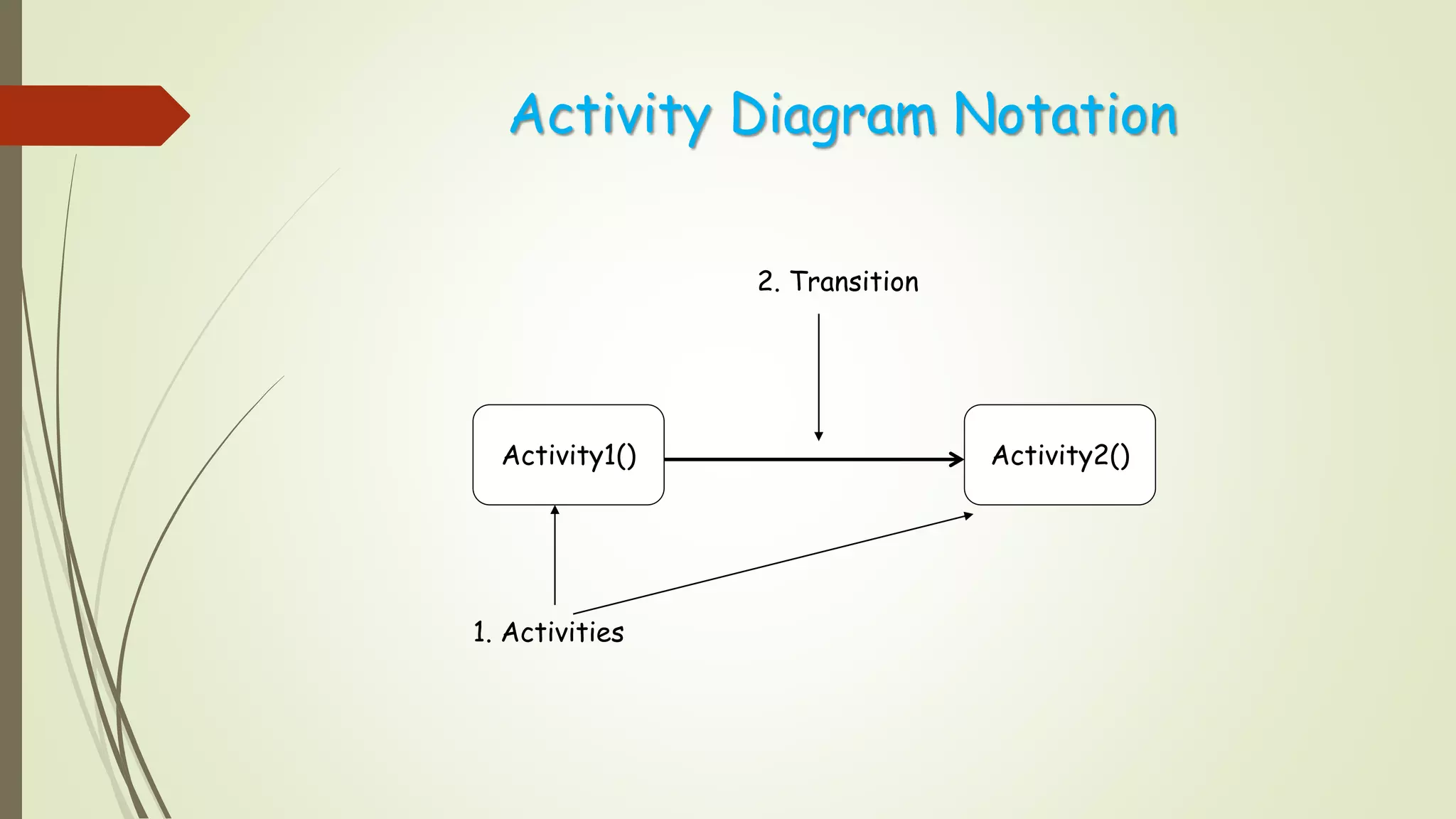 Activity Diagram Notation

2. Transition

Activity1()

Activity2()

1. Activities